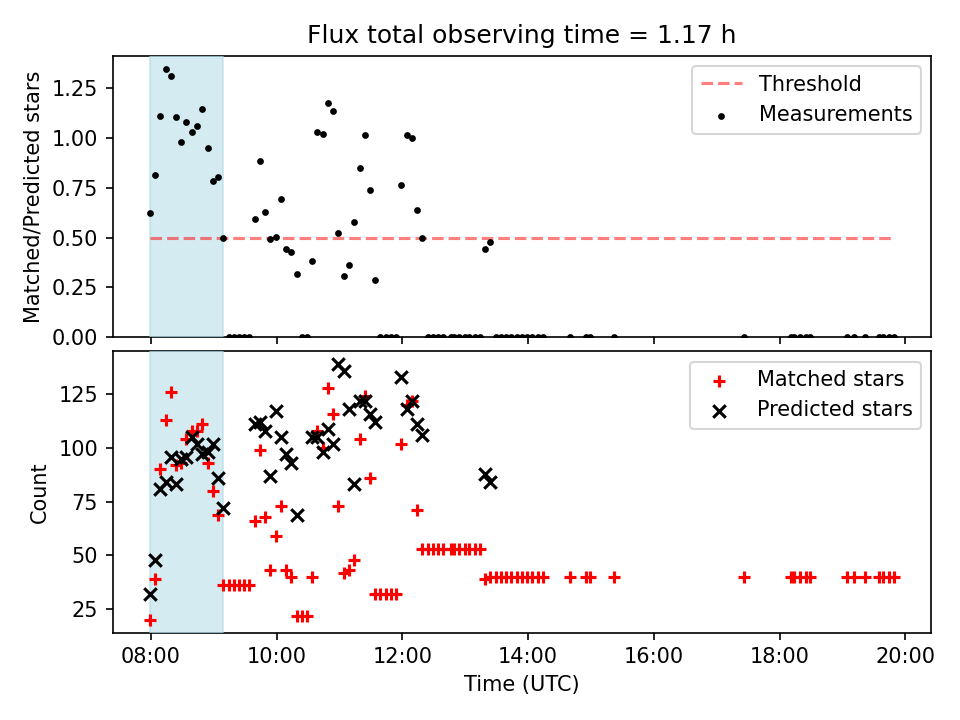 Flux total observing time = 1.17 h

Matched/Predicted stars

1.25
1.00
0.75
0.50
0.25
0.00

Threshold
Measurements

Count

125
100
75
50
25

Matched stars
Predicted stars

08:00
10:00
12:00
14:00
16:00
18:00
20:00

Time (UTC)